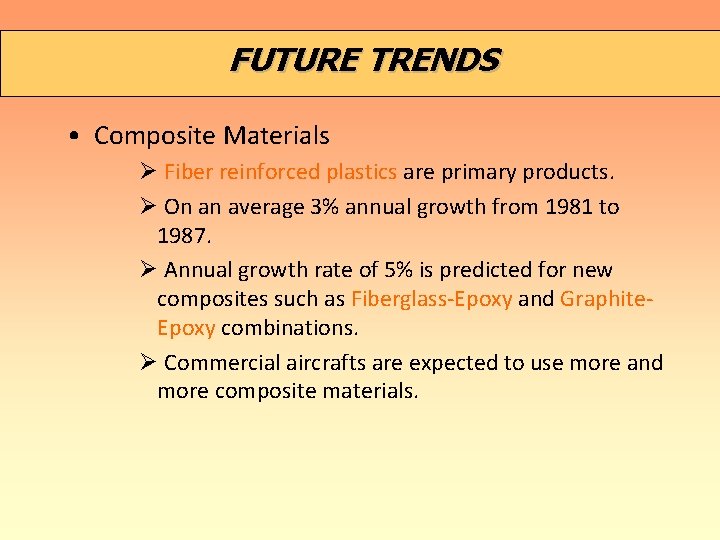 FUTURE TRENDS

• Composite Materials

➢ Fiber reinforced plastics are primary products.

➢ On an average 3% annual growth from 1981 to 1987.

➢ Annual growth rate of 5% is predicted for new composites such as Fiberglass-Epoxy and Graphite-Epoxy combinations.

➢ Commercial aircrafts are expected to use more and more composite materials.